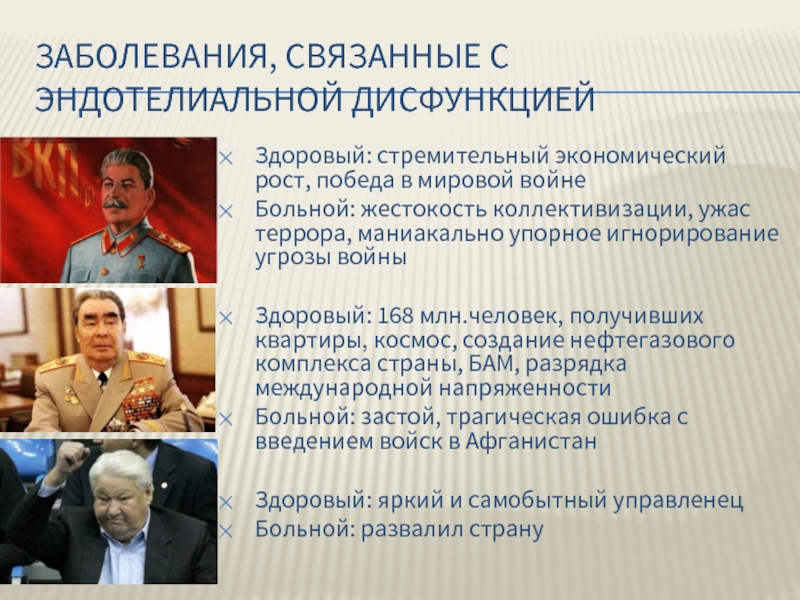 ЗАБОЛЕВАНИЯ, СВЯЗАННЫЕ С ЭНДОТЕЛИАЛЬНОЙ ДИСФУНКЦИЕЙ

ВКП(б)

Здоровый: стремительный экономический рост, победа в мировой войне
Больной: жестокость коллективизации, ужас террора, маниакально упорное игнорирование угрозы войны

Здоровый: 168 млн.человек, получивших квартиры, космос, создание нефтегазового комплекса страны, БАМ, разрядка международной напряженности
Больной: застой, трагическая ошибка с введением войск в Афганистан

Здоровый: яркий и самобытный управленец
Больной: развалил страну